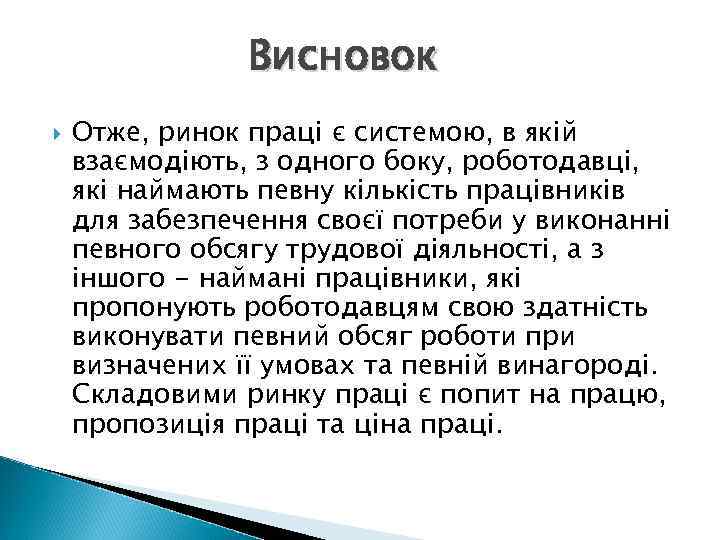 Висновок

Отже, ринок праці є системою, в якій взаємодіють, з одного боку, роботодавці, які наймають певну кількість працівників для забезпечення своєї потреби у виконанні певного обсягу трудової діяльності, а з іншого - наймані працівники, які пропонують роботодавцям свою здатність виконувати певний обсяг роботи при визначених її умовах та певній винагороді. Складовими ринку праці є попит на працю, пропозиція праці та ціна праці.